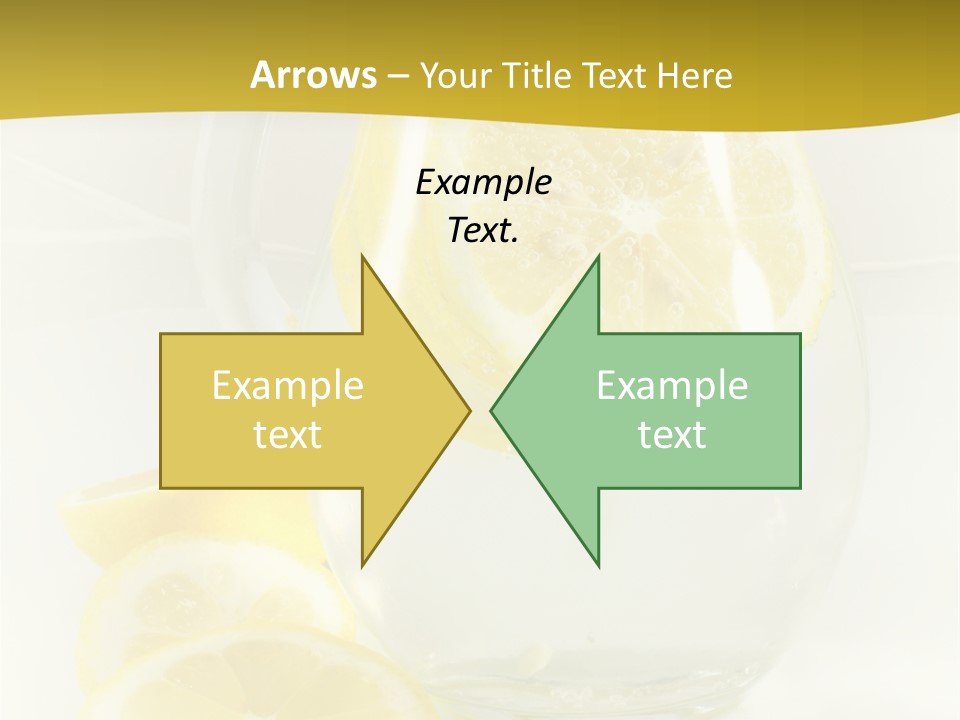 Arrows – Your Title Text Here

Example Text.

Example text

Example text